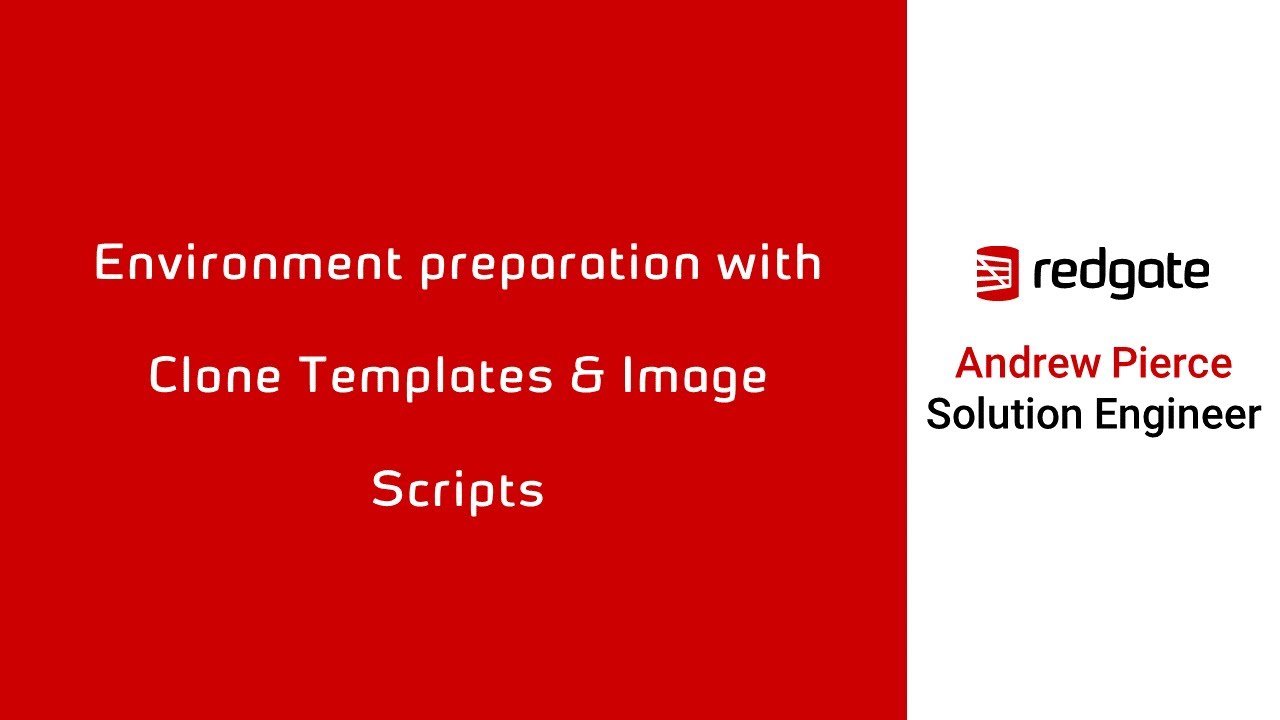 Environment preparation with Clone Templates & Image Scripts

redgate

Andrew Pierce
Solution Engineer